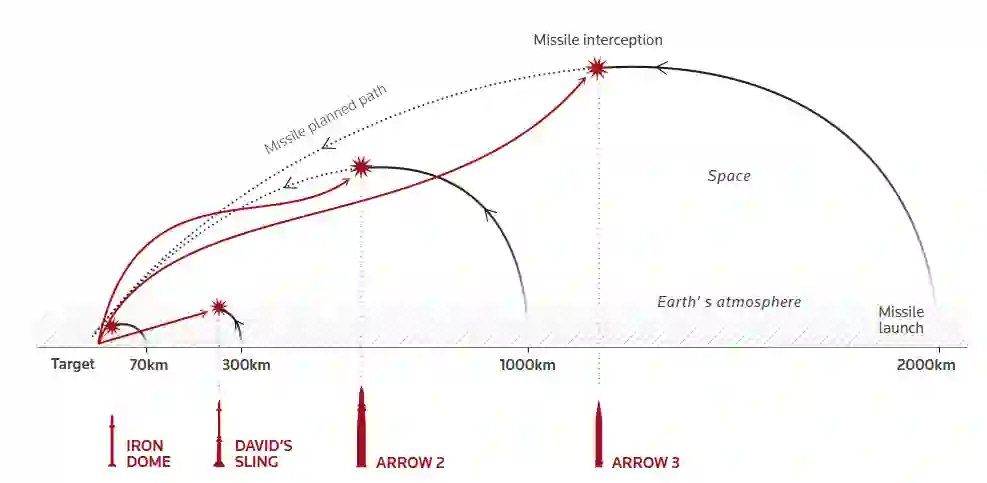 Missile interception

Missile planned path

Space

Earth' s atmosphere

Missile launch

Target
70km
300km
1000km
2000km

IRON DOME

DAVID'S SLING

ARROW 2

ARROW 3